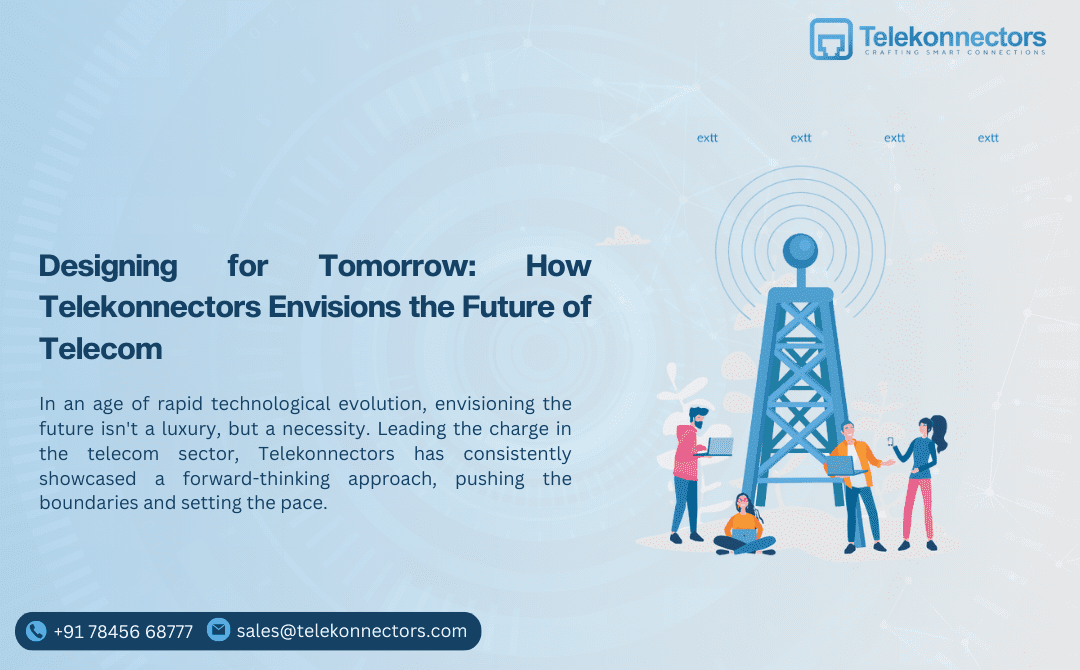 Telekonnectors
CRAFTING SMART CONNECTIONS

extt extt extt extt

Designing for Tomorrow: How Telekonnectors Envisions the Future of Telecom

In an age of rapid technological evolution, envisioning the future isn't a luxury, but a necessity. Leading the charge in the telecom sector, Telekonnectors has consistently showcased a forward-thinking approach, pushing the boundaries and setting the pace.

+91 78456 68777 sales@telekonnectors.com